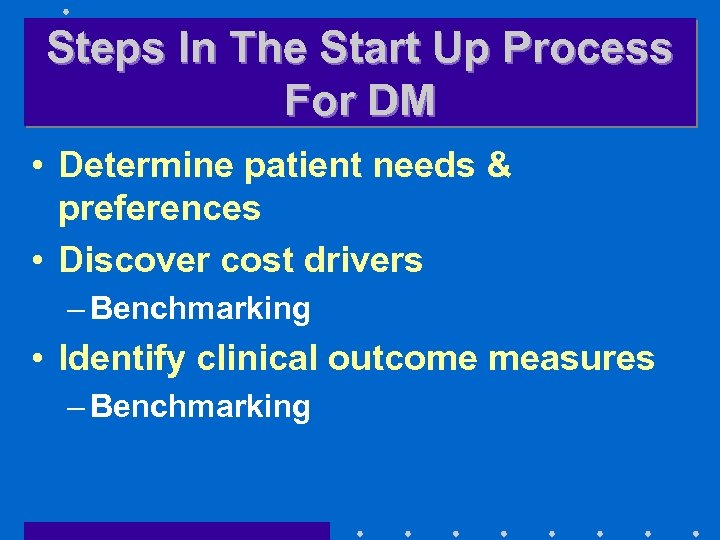 Steps In The Start Up Process For DM

• Determine patient needs & preferences
• Discover cost drivers
– Benchmarking
• Identify clinical outcome measures
– Benchmarking